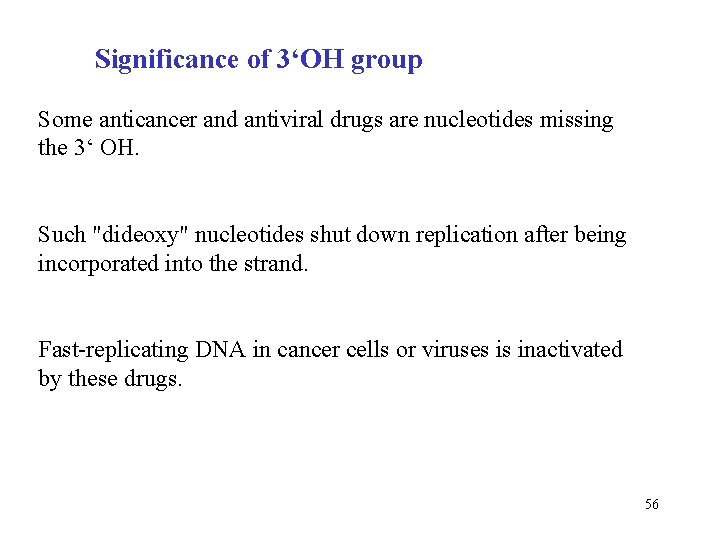 Significance of 3‘OH group

Some anticancer and antiviral drugs are nucleotides missing the 3‘ OH.

Such "dideoxy" nucleotides shut down replication after being incorporated into the strand.

Fast-replicating DNA in cancer cells or viruses is inactivated by these drugs.

56